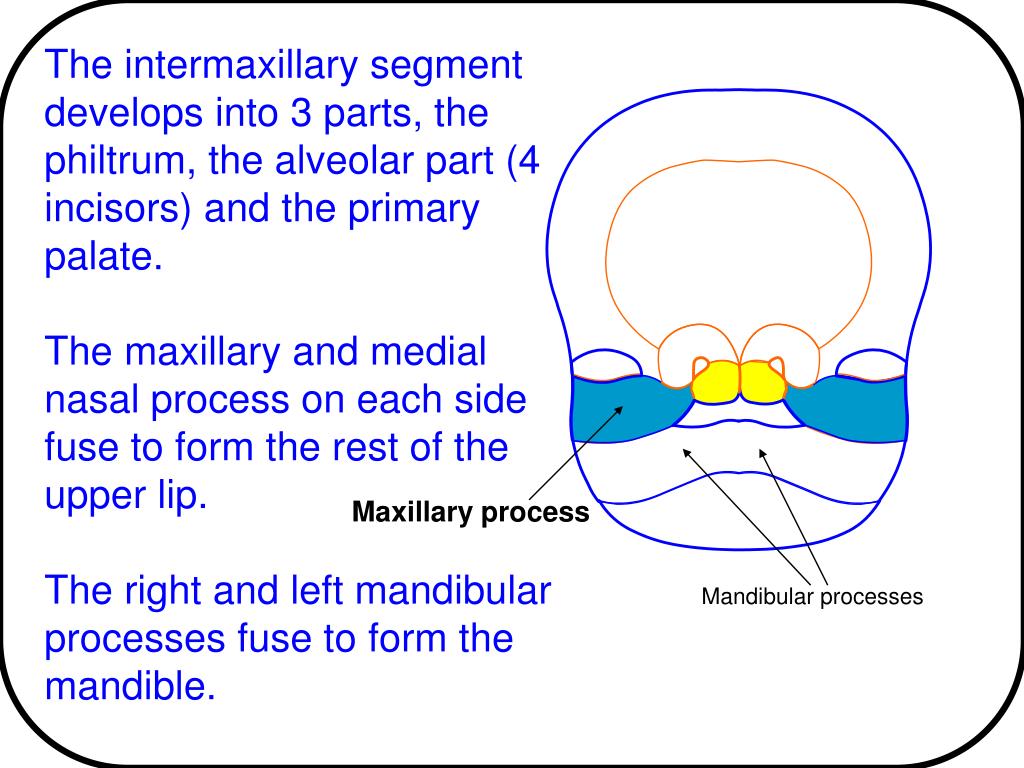 The intermaxillary segment develops into 3 parts, the philtrum, the alveolar part (4 incisors) and the primary palate.

The maxillary and medial nasal process on each side fuse to form the rest of the upper lip.

The right and left mandibular processes fuse to form the mandible.

Maxillary process

Mandibular processes